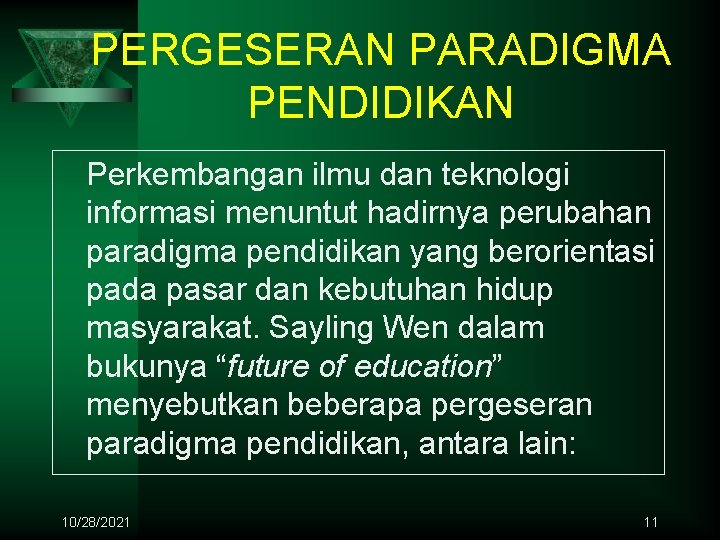 PERGESERAN PARADIGMA PENDIDIKAN

Perkembangan ilmu dan teknologi informasi menuntut hadirnya perubahan paradigma pendidikan yang berorientasi pada pasar dan kebutuhan hidup masyarakat. Sayling Wen dalam bukunya “future of education” menyebutkan beberapa pergeseran paradigma pendidikan, antara lain:

10/28/2021

11